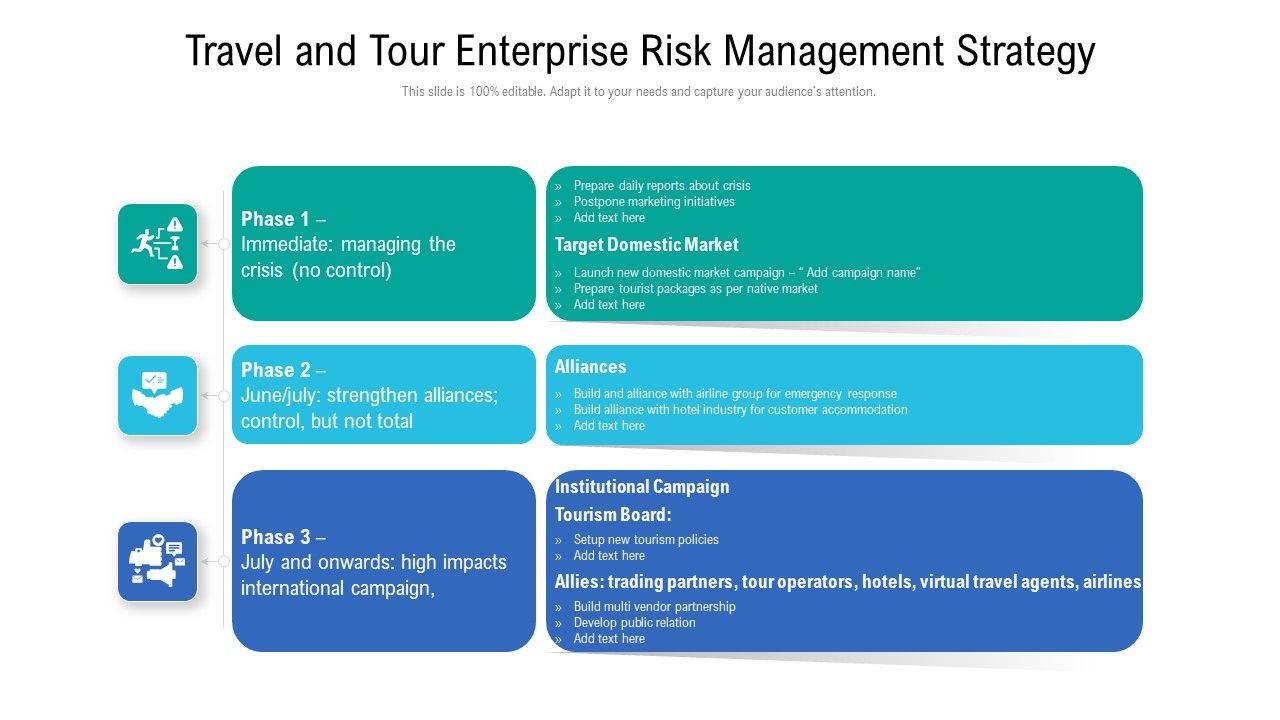 Travel and Tour Enterprise Risk Management Strategy

This slide is 100% editable. Adapt it to your needs and capture your audience's attention.

Phase 1 – Immediate: managing the crisis (no control)

» Prepare daily reports about crisis
» Postpone marketing initiatives
» Add text here

Target Domestic Market

» Launch new domestic market campaign – " Add campaign name"
» Prepare tourist packages as per native market
» Add text here

Phase 2 – June/july: strengthen alliances; control, but not total

Alliances

» Build and alliance with airline group for emergency response
» Build alliance with hotel industry for customer accommodation
» Add text here

Phase 3 – July and onwards: high impacts international campaign,

Institutional Campaign

Tourism Board:

» Setup new tourism policies
» Add text here

Allies: trading partners, tour operators, hotels, virtual travel agents, airlines

» Build multi vendor partnership
» Develop public relation
» Add text here